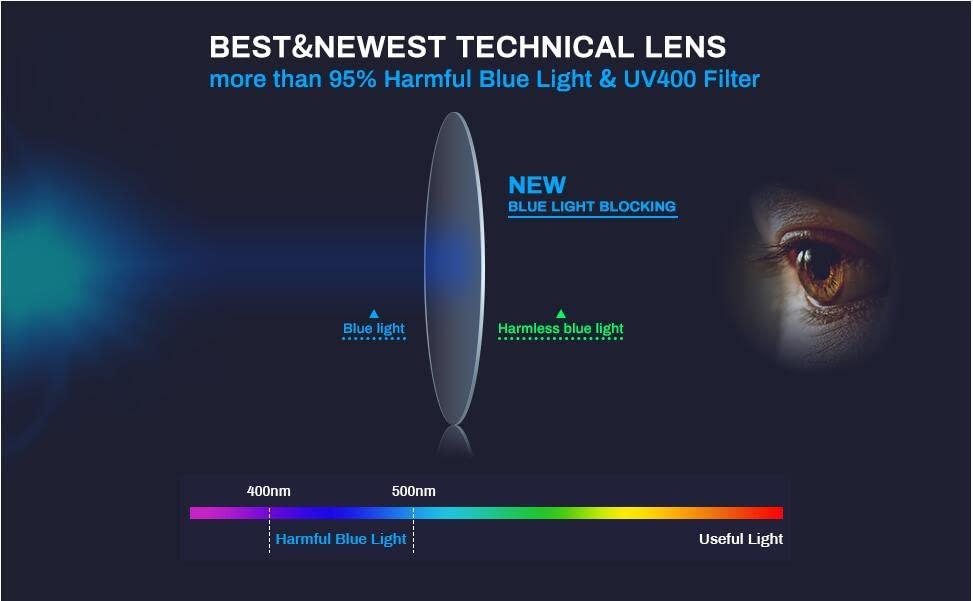 BEST&NEWEST TECHNICAL LENS
more than 95% Harmful Blue Light & UV400 Filter

NEW
BLUE LIGHT BLOCKING

Blue light

Harmless blue light

400nm
500nm

Harmful Blue Light

Useful Light